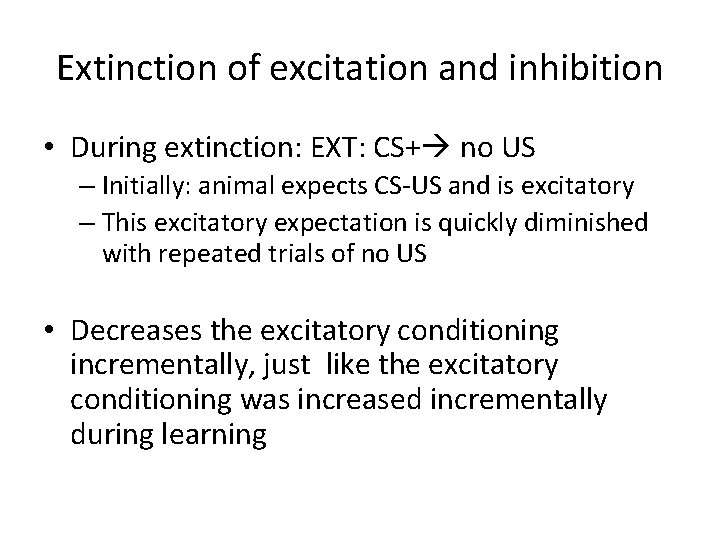 Extinction of excitation and inhibition

• During extinction: EXT: CS+→ no US
  – Initially: animal expects CS-US and is excitatory
  – This excitatory expectation is quickly diminished with repeated trials of no US

• Decreases the excitatory conditioning incrementally, just like the excitatory conditioning was increased incrementally during learning